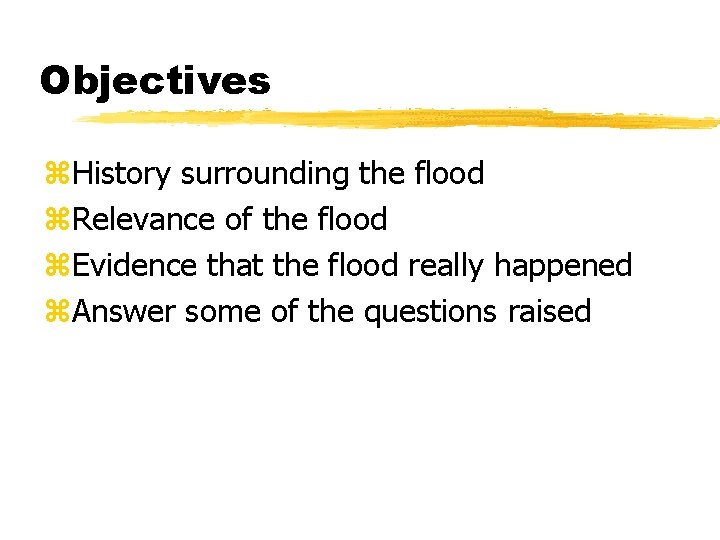 Objectives

⌘History surrounding the flood
⌘Relevance of the flood
⌘Evidence that the flood really happened
⌘Answer some of the questions raised